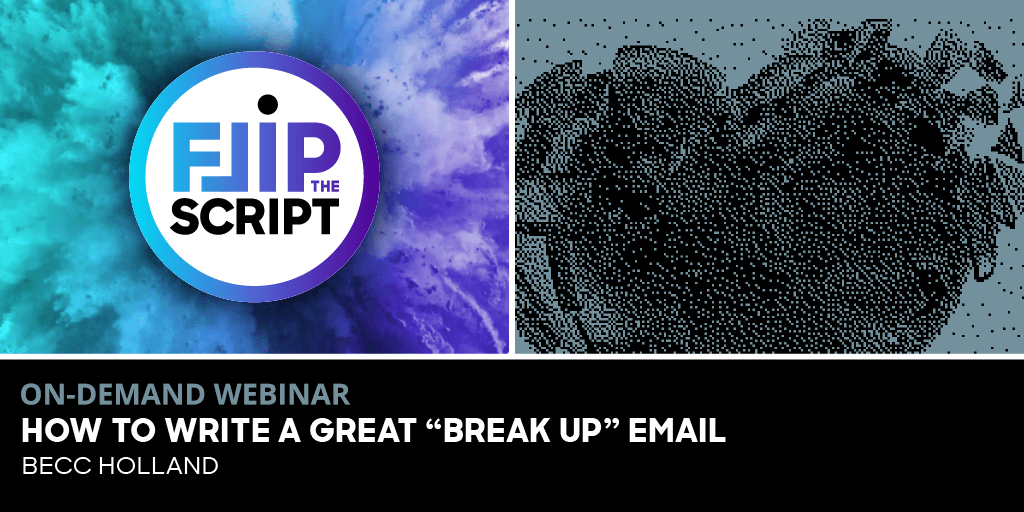 FLIP THE SCRIPT

ON-DEMAND WEBINAR
HOW TO WRITE A GREAT “BREAK UP” EMAIL
BECC HOLLAND